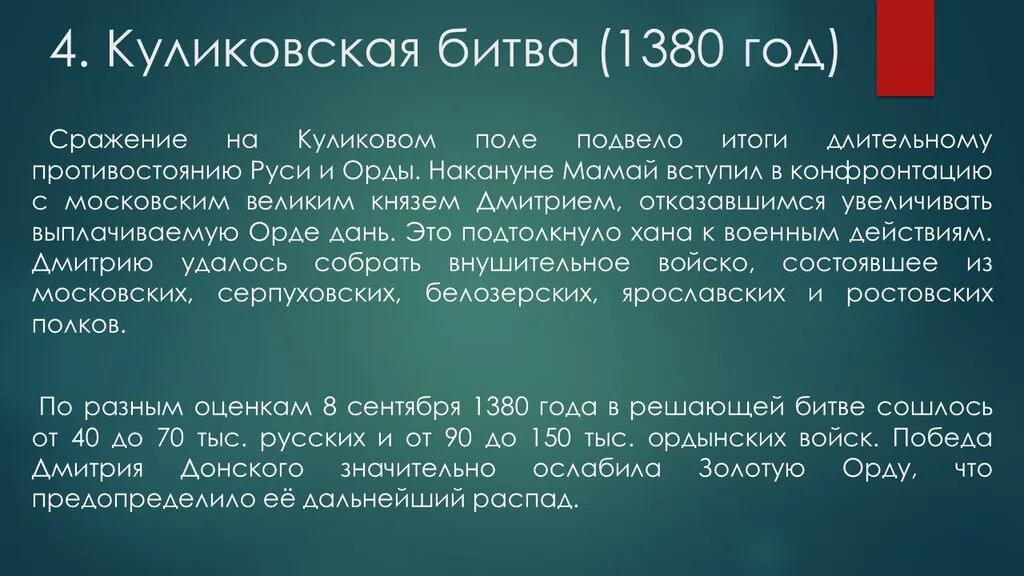 4. Куликовская битва (1380 год)

Сражение на Куликовом поле подвело итоги длительному противостоянию Руси и Орды. Накануне Мамай вступил в конфронтацию с московским великим князем Дмитрием, отказавшимся увеличивать выплачиваемую Орде дань. Это подтолкнуло хана к военным действиям. Дмитрию удалось собрать внушительное войско, состоявшее из московских, серпуховских, белозерских, ярославских и ростовских полков.

По разным оценкам 8 сентября 1380 года в решающей битве сошлось от 40 до 70 тыс. русских и от 90 до 150 тыс. ордынских войск. Победа Дмитрия Донского значительно ослабила Золотую Орду, что предопределило её дальнейший распад.